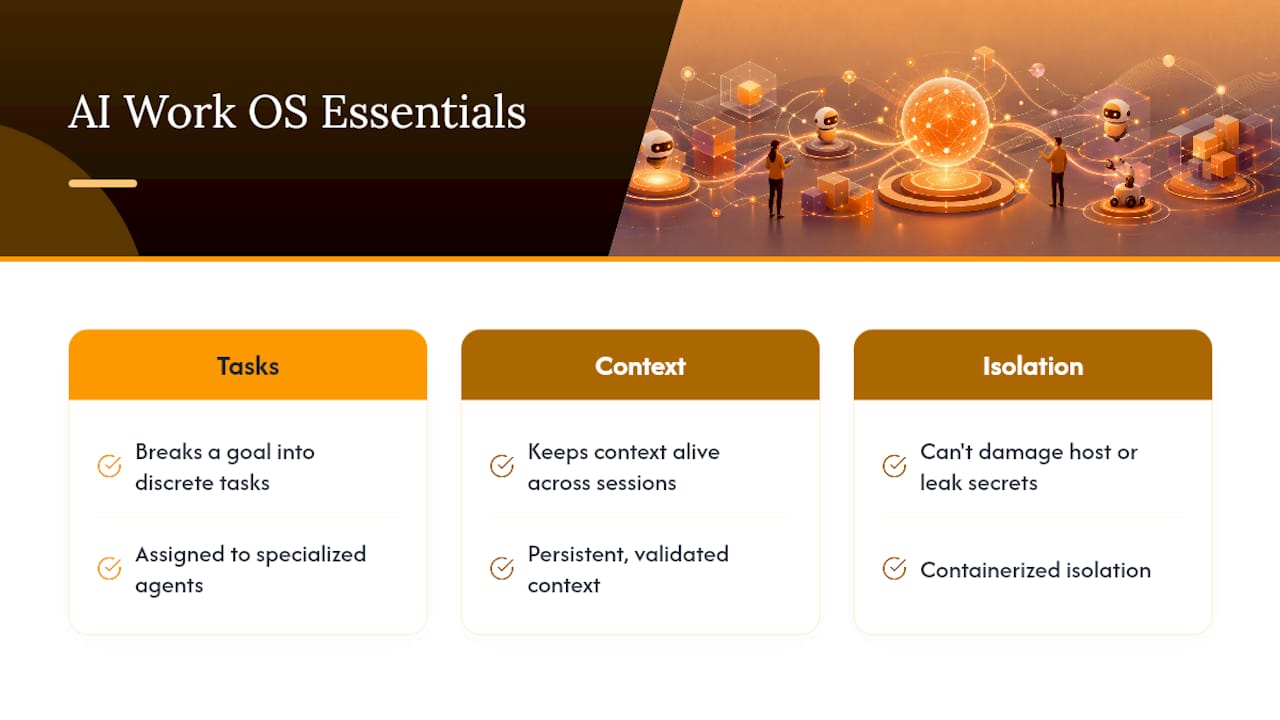 AI Work OS Essentials

Tasks

Breaks a goal into discrete tasks

Assigned to specialized agents

Context

Keeps context alive across sessions

Persistent, validated context

Isolation

Can't damage host or leak secrets

Containerized isolation